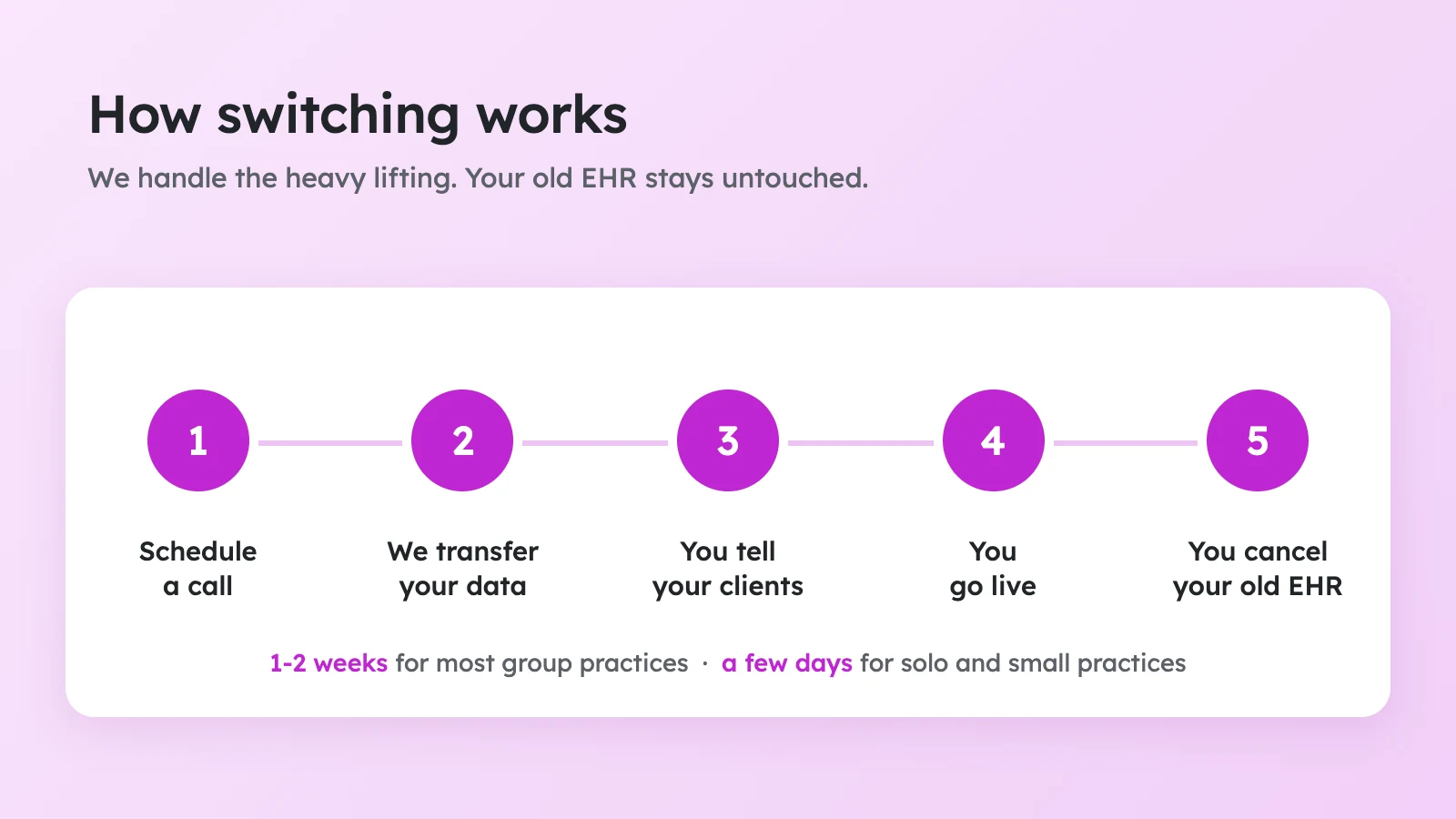 How switching works

We handle the heavy lifting. Your old EHR stays untouched.

1

Schedule a call

2

We transfer your data

3

You tell your clients

4

You go live

5

You cancel your old EHR

1-2 weeks for most group practices · a few days for solo and small practices